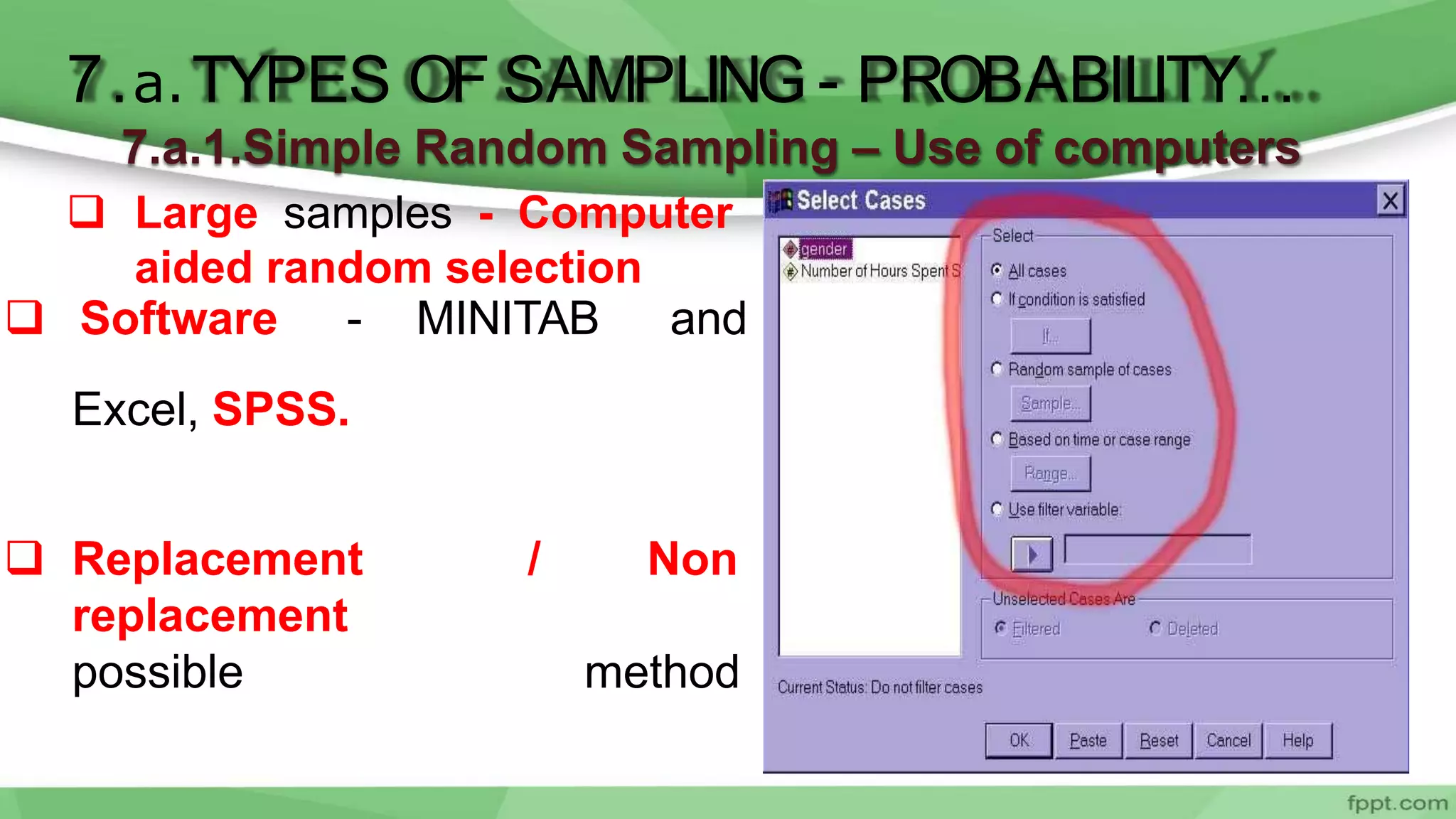 7.a. TYPES OF SAMPLING - PROBABILITY…

7.a.1.Simple Random Sampling – Use of computers

❑ Large samples - Computer aided random selection

❑ Software - MINITAB and Excel, SPSS.

❑ Replacement / Non replacement possible method

Select Cases

gender
Number of Hours Spent S

Select
All cases
If condition is satisfied
If...
Random sample of cases
Sample...
Based on time or case range
Range...
Use filter variable:

Unselected Cases Are
Filtered
Deleted

Current Status: Do not filter cases

OK
Paste
Reset
Cancel
Help

fppt.com